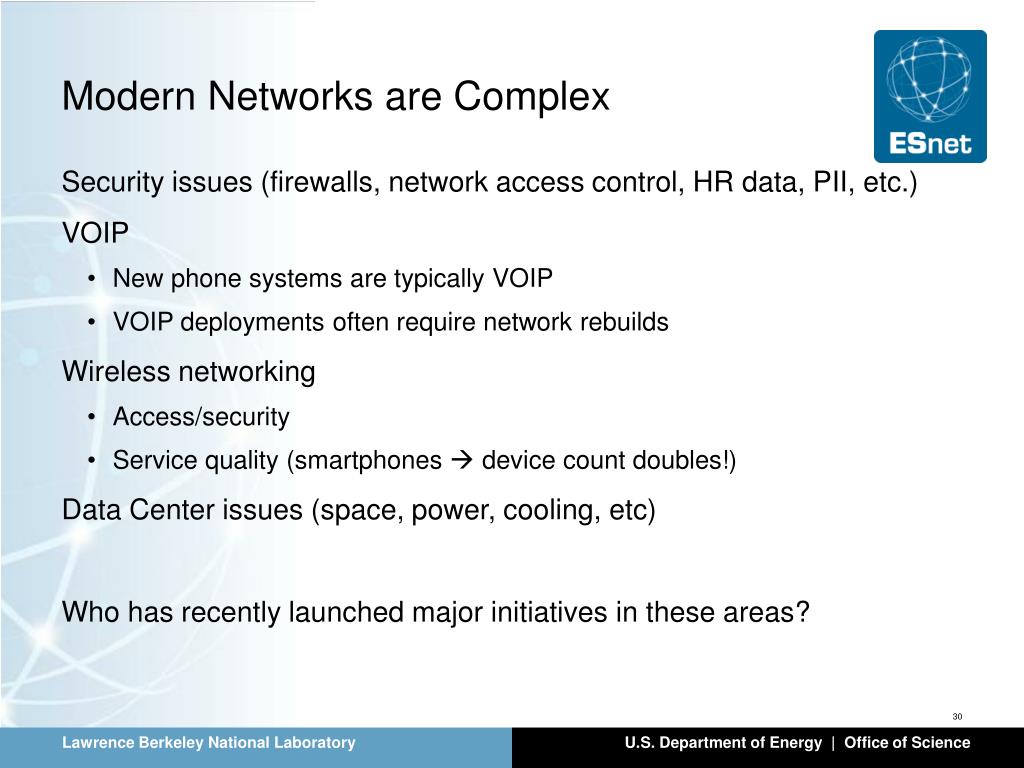 Modern Networks are Complex

ESnet

Security issues (firewalls, network access control, HR data, PII, etc.)

VOIP

• New phone systems are typically VOIP
• VOIP deployments often require network rebuilds

Wireless networking

• Access/security
• Service quality (smartphones → device count doubles!)

Data Center issues (space, power, cooling, etc)

Who has recently launched major initiatives in these areas?

30

Lawrence Berkeley National Laboratory

U.S. Department of Energy | Office of Science